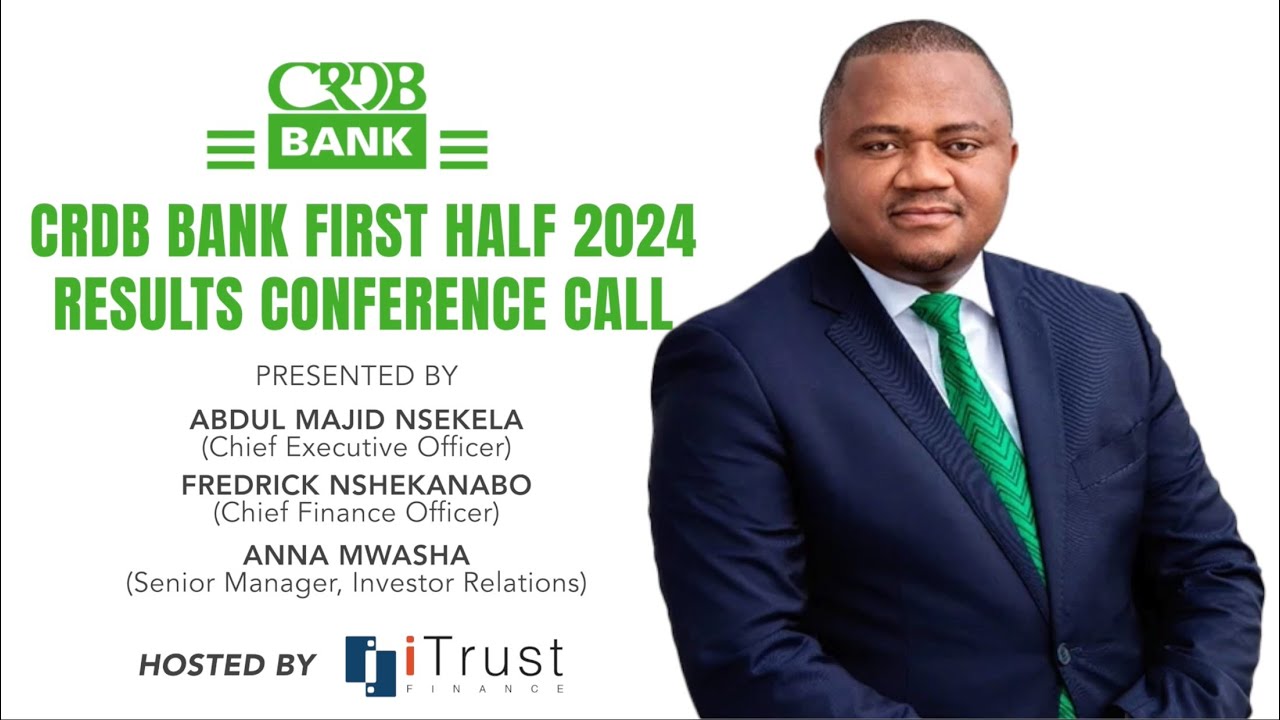 CRDB
BANK

CRDB BANK FIRST HALF 2024 RESULTS CONFERENCE CALL

PRESENTED BY

ABDUL MAJID NSEKELA
(Chief Executive Officer)

FREDRICK NSHEKANABO
(Chief Finance Officer)

ANNA MWASHA
(Senior Manager, Investor Relations)

HOSTED BY iTrust FINANCE